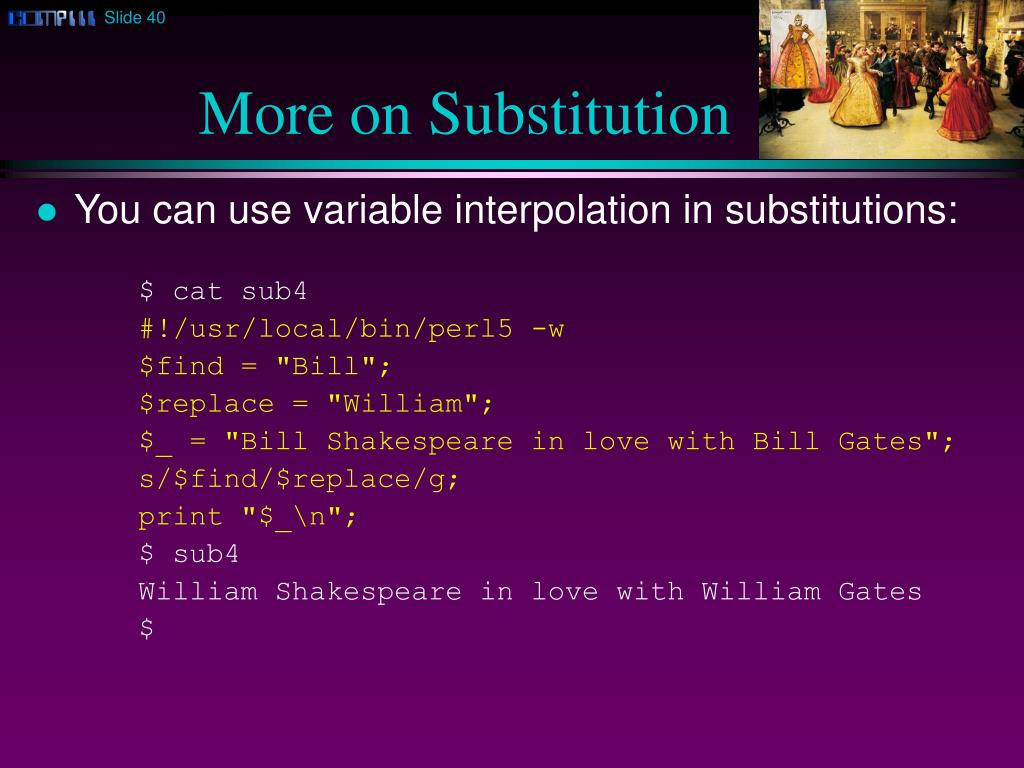 COMP111 Slide 40

More on Substitution

● You can use variable interpolation in substitutions:

$ cat sub4
#!/usr/local/bin/perl5 -w
$find = "Bill";
$replace = "William";
$_ = "Bill Shakespeare in love with Bill Gates";
s/$find/$replace/g;
print "$_\n";
$ sub4
William Shakespeare in love with William Gates
$